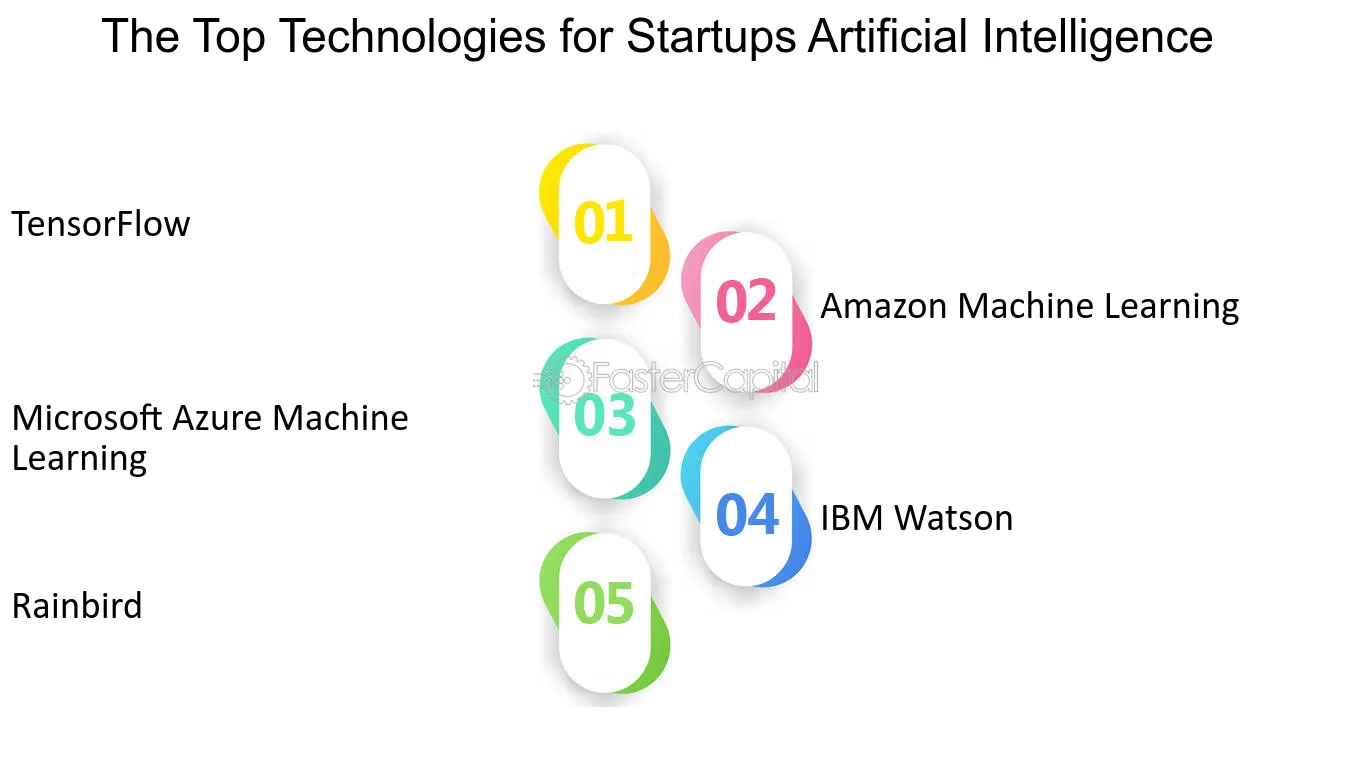 The Top Technologies for Startups Artificial Intelligence

TensorFlow

01

02

Amazon Machine Learning

Microsoft Azure Machine Learning

03

04

IBM Watson

Rainbird

05

FasterCapital